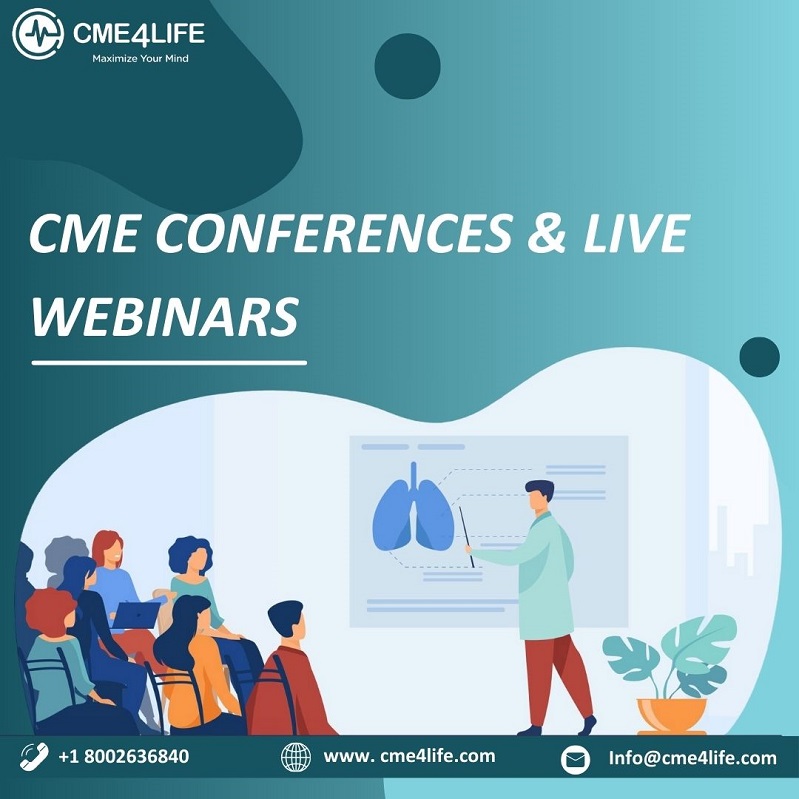 CME4LIFE
Maximize Your Mind

CME CONFERENCES & LIVE WEBINARS

+1 8002636840
www. cme4life.com
Info@cme4life.com